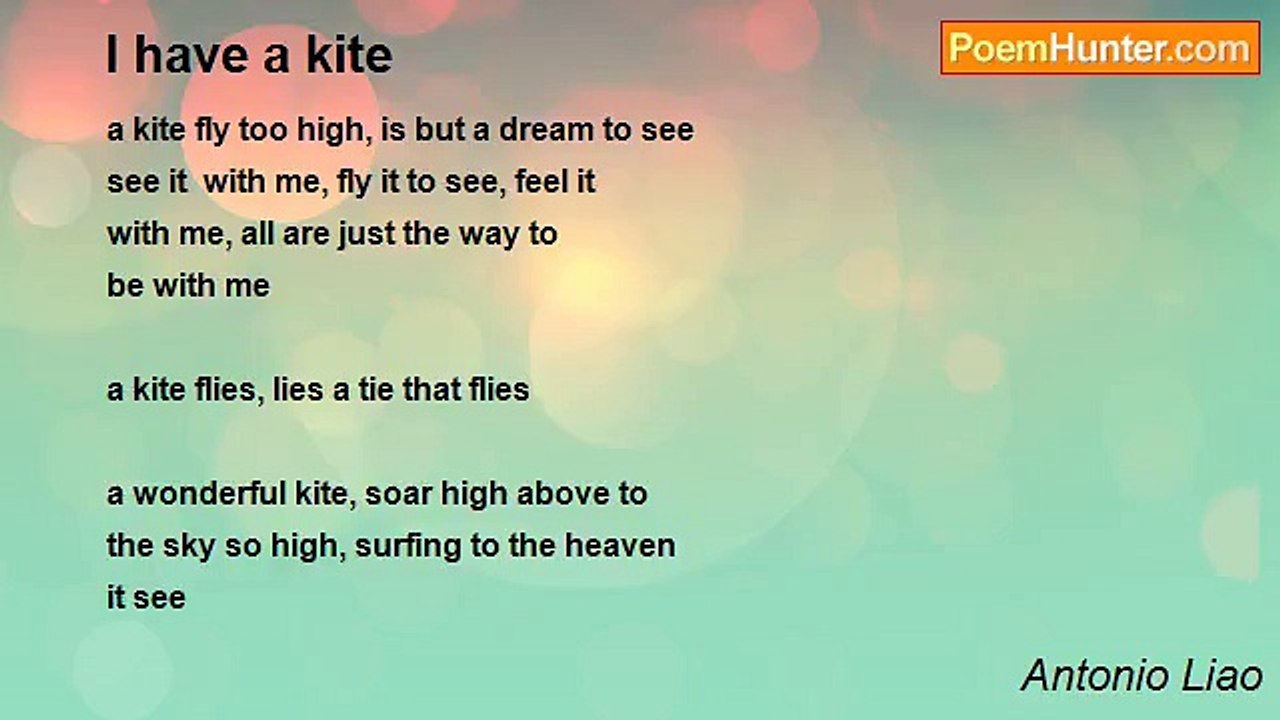 I have a kite

PoemHunter.com

a kite fly too high, is but a dream to see
see it with me, fly it to see, feel it
with me, all are just the way to
be with me

a kite flies, lies a tie that flies

a wonderful kite, soar high above to
the sky so high, surfing to the heaven
it see

Antonio Liao